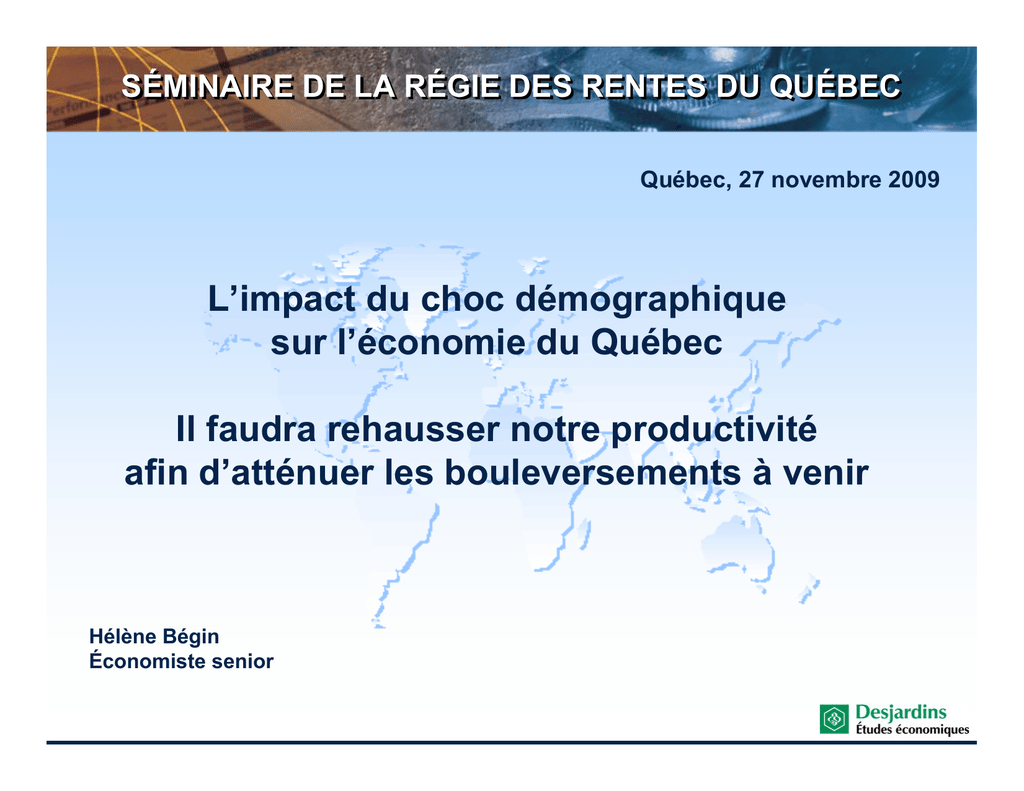 SÉMINAIRE DE LA RÉGIE DES RENTES DU QUÉBEC

Québec, 27 novembre 2009

L’impact du choc démographique sur l’économie du Québec

Il faudra rehausser notre productivité afin d’atténuer les bouleversements à venir

Hélène Bégin
Économiste senior

Desjardins
Études économiques